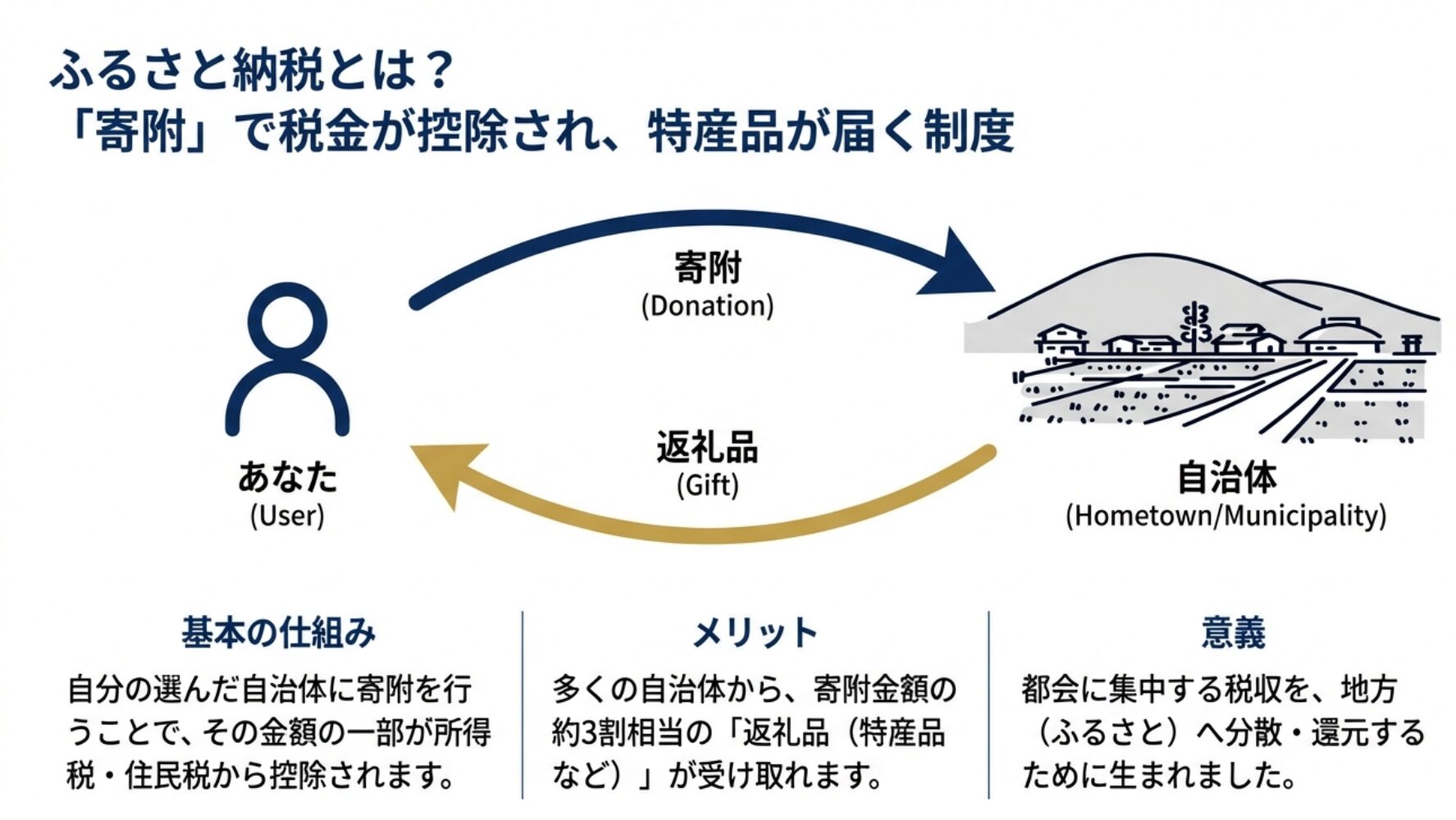 ふるさと納税とは？
「寄附」で税金が控除され、特産品が届く制度

寄附
(Donation)

あなた
(User)

返礼品
(Gift)

自治体
(Hometown/Municipality)

基本の仕組み

自分の選んだ自治体に寄附を行うことで、その金額の一部が所得税・住民税から控除されます。

メリット

多くの自治体から、寄附金額の約3割相当の「返礼品（特産品など）」が受け取れます。

意義

都会に集中する税収を、地方（ふるさと）へ分散・還元するために生まれました。